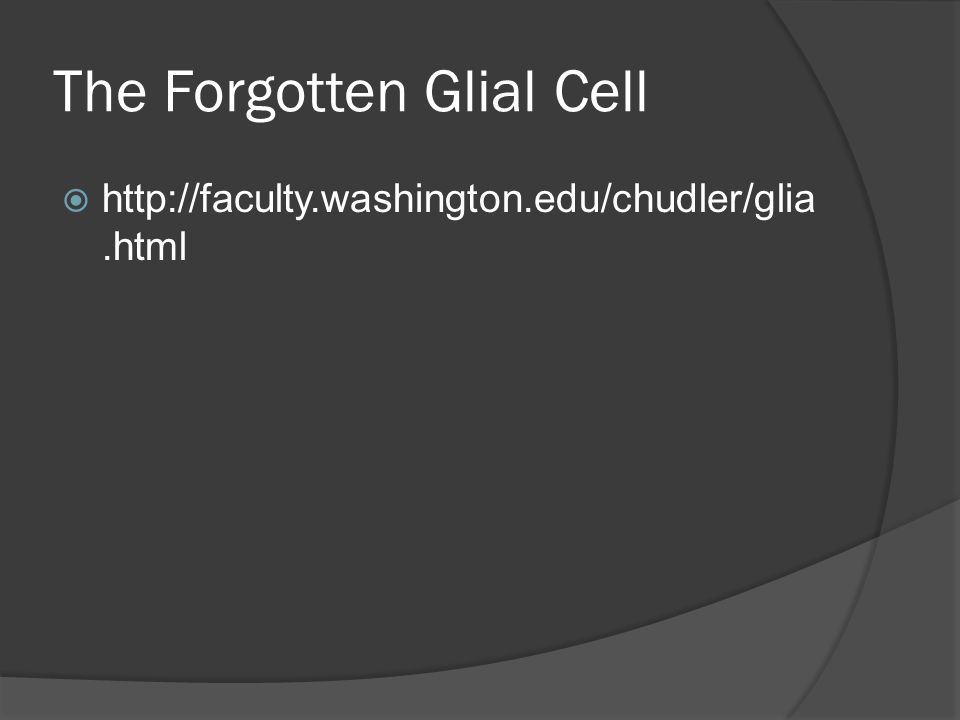 The Forgotten Glial Cell

http://faculty.washington.edu/chudler/glia.html